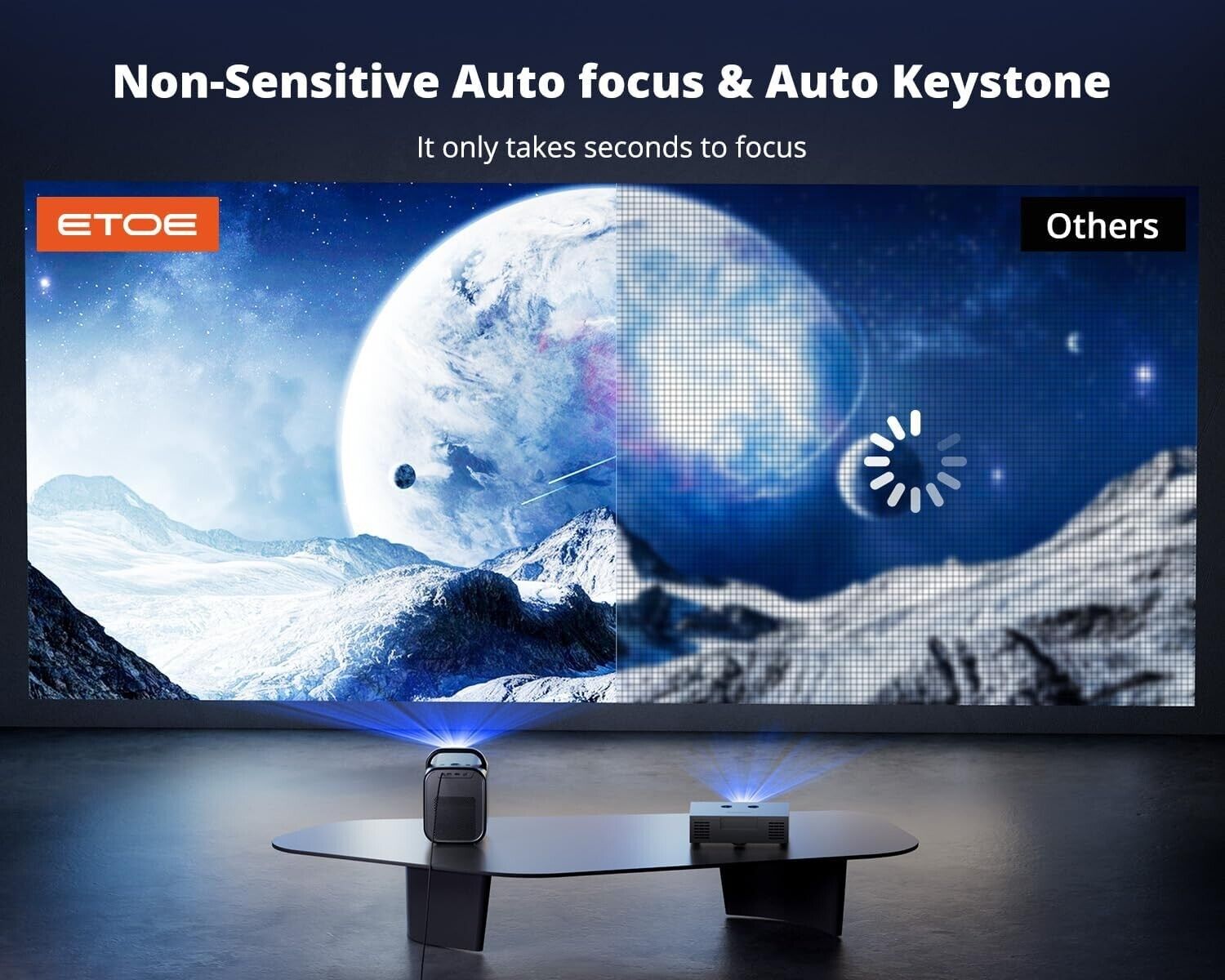 Non-Sensitive Auto focus & Auto Keystone

It only takes seconds to focus

ETOE

Others